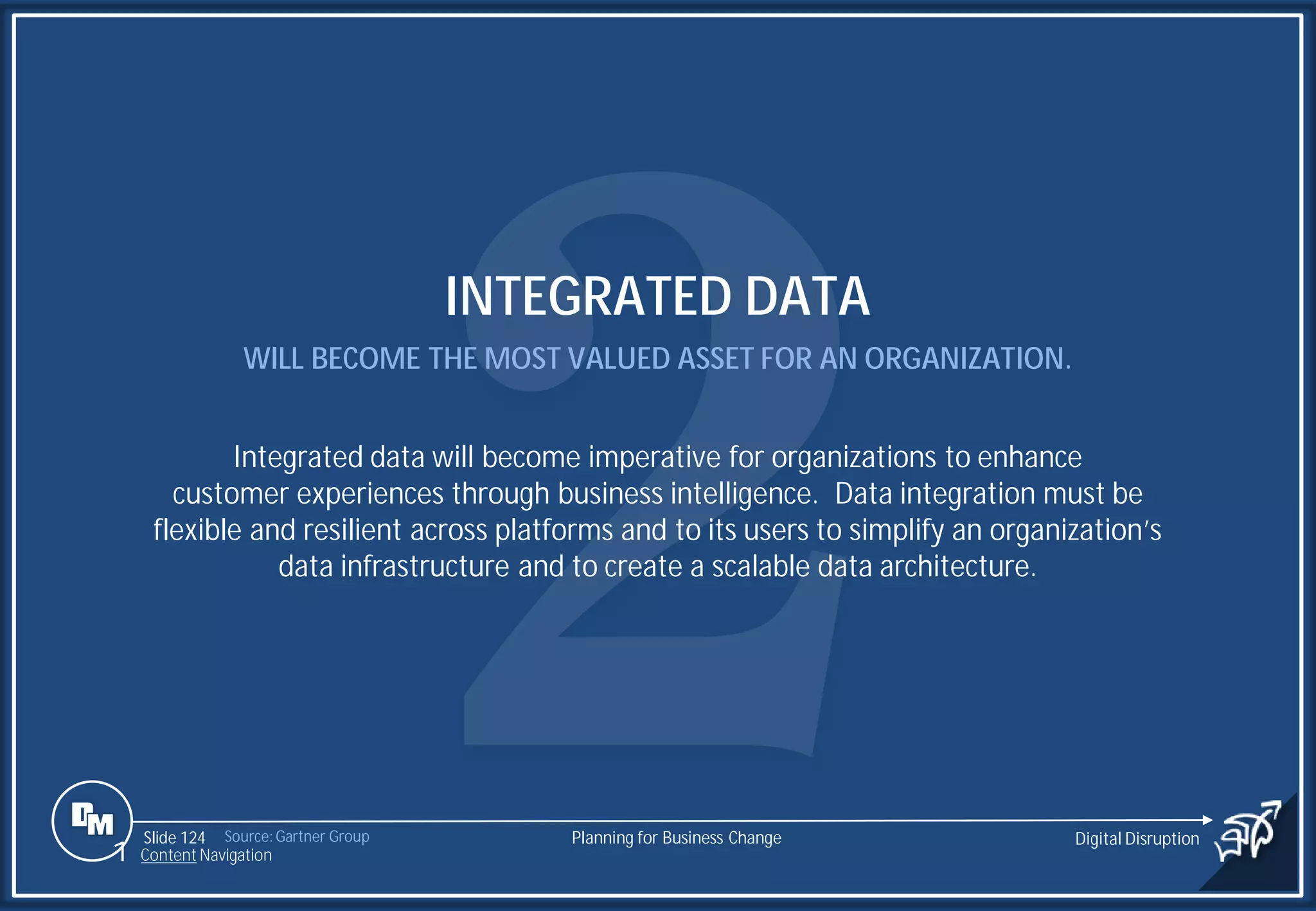 2

INTEGRATED DATA

WILL BECOME THE MOST VALUED ASSET FOR AN ORGANIZATION.

Integrated data will become imperative for organizations to enhance customer experiences through business intelligence. Data integration must be flexible and resilient across platforms and to its users to simplify an organization's data infrastructure and to create a scalable data architecture.

DM

Slide 124 Source: Gartner Group
Content Navigation

Planning for Business Change

Digital Disruption